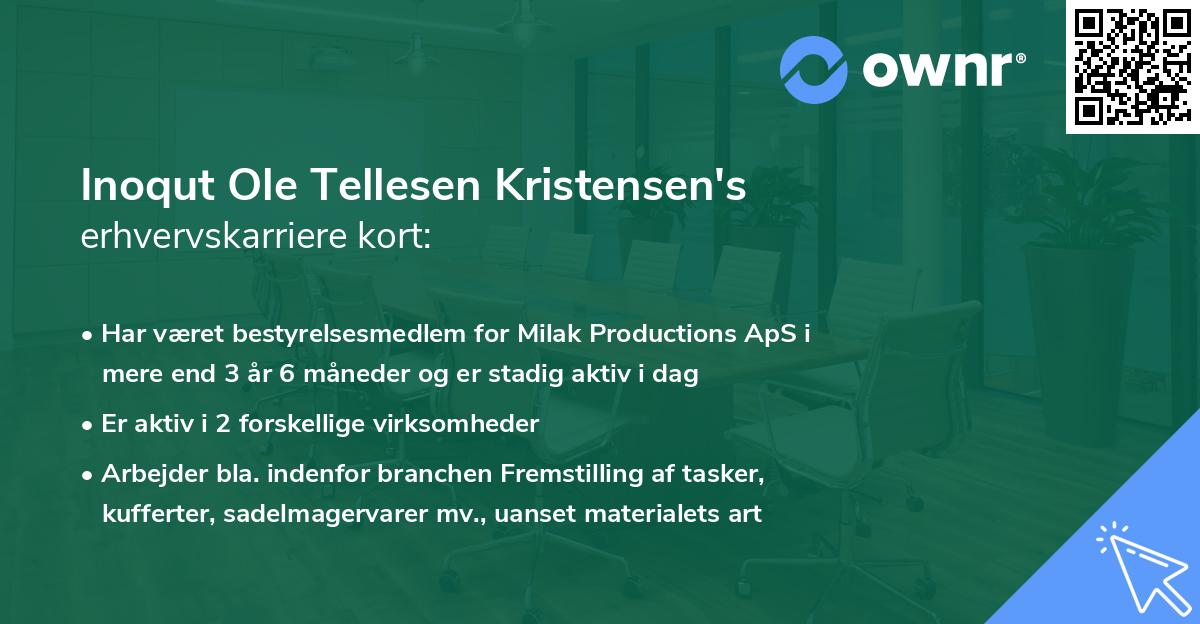 ownr®

Inoqut Ole Tellesen Kristensen's
erhvervskarriere kort:

• Har været bestyrelsesmedlem for Milak Productions ApS i mere end 3 år 6 måneder og er stadig aktiv i dag

• Er aktiv i 2 forskellige virksomheder

• Arbejder bla. indenfor branchen Fremstilling af tasker, kufferter, sadelmagervarer mv., uanset materialets art